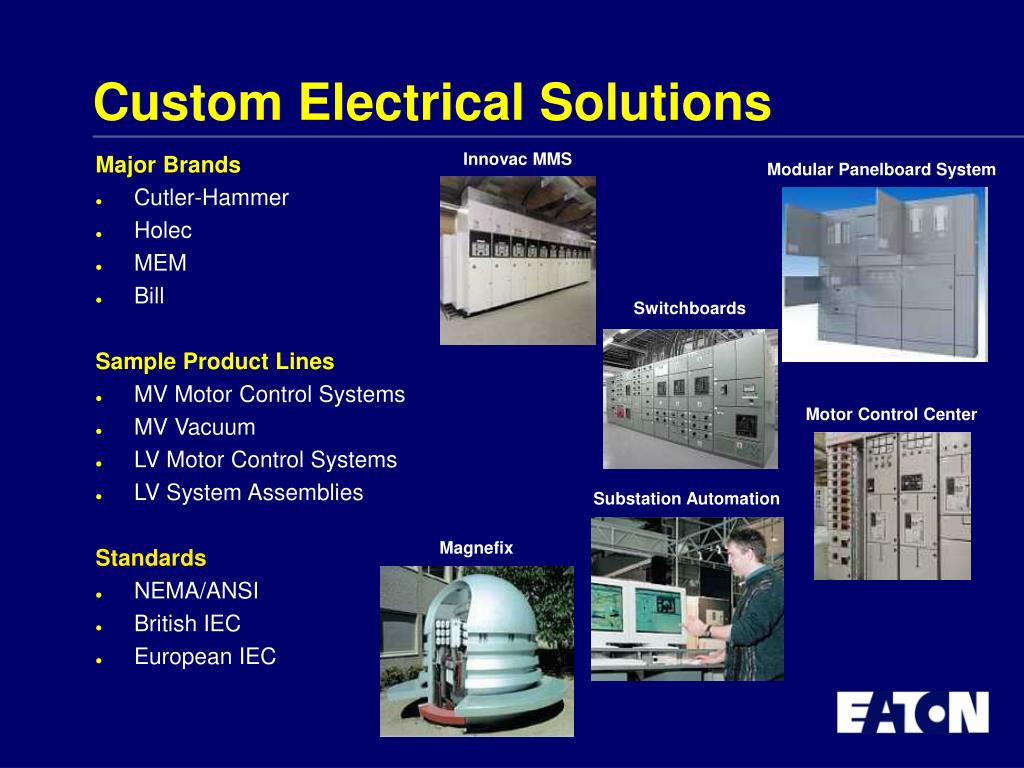 Custom Electrical Solutions

Major Brands
- Cutler-Hammer
- Holec
- MEM
- Bill

Sample Product Lines
- MV Motor Control Systems
- MV Vacuum
- LV Motor Control Systems
- LV System Assemblies

Standards
- NEMA/ANSI
- British IEC
- European IEC

Innovac MMS

Modular Panelboard System

Switchboards

Motor Control Center

Substation Automation

Magnefix

EATON